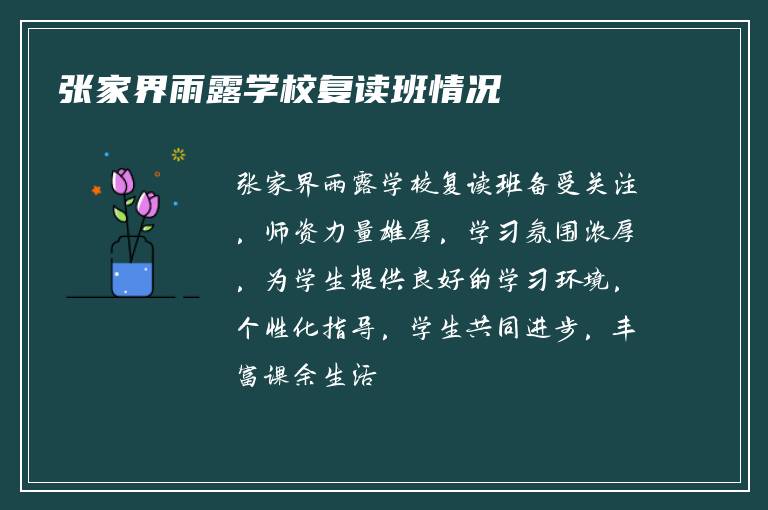 张家界雨露学校复读班情况

张家界雨露学校复读班备受关注，师资力量雄厚，学习氛围浓厚，为学生提供良好的学习环境，个性化指导，学生共同进步，丰富课余生活